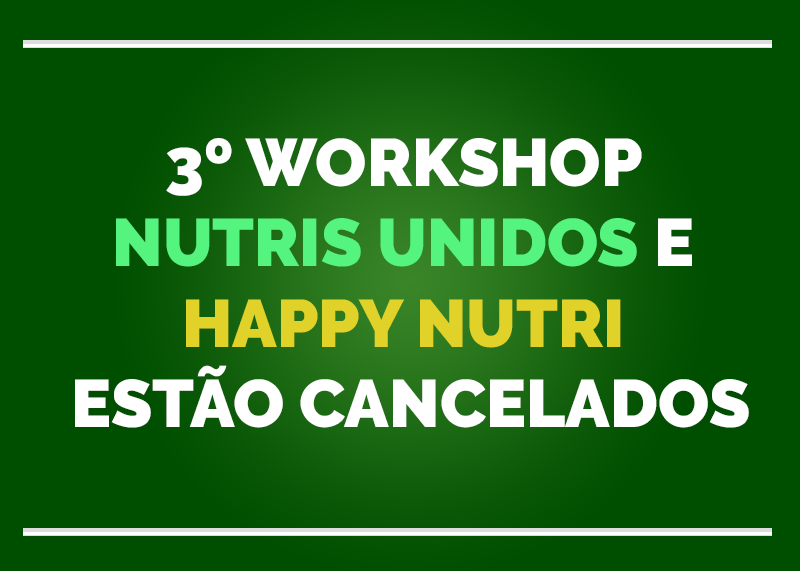 3º WORKSHOP
NUTRIS UNIDOS E
HAPPY NUTRI
ESTÃO CANCELADOS